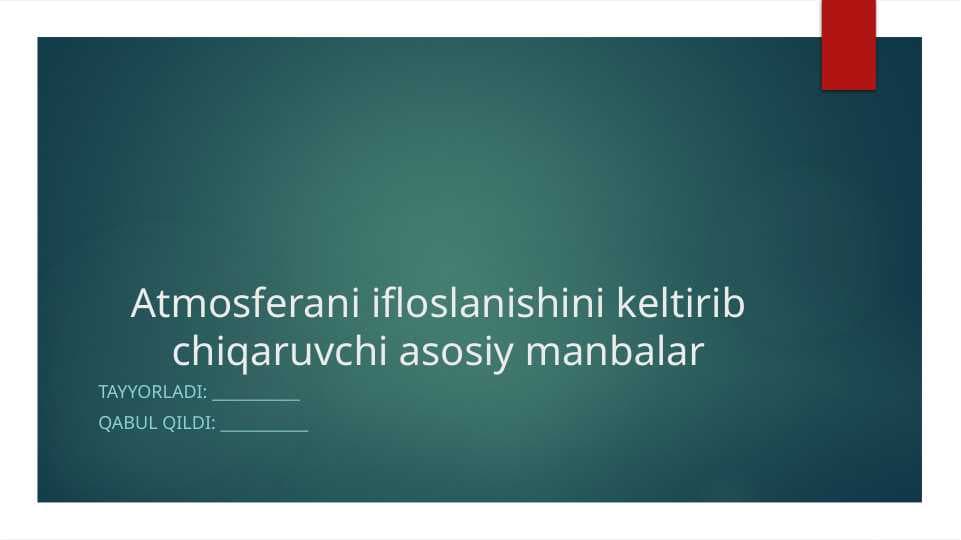 Atmosferani ifloslanishini keltirib chiqaruvchi asosiy manbalar

TAYYORLADI: __________

QABUL QILDI: __________